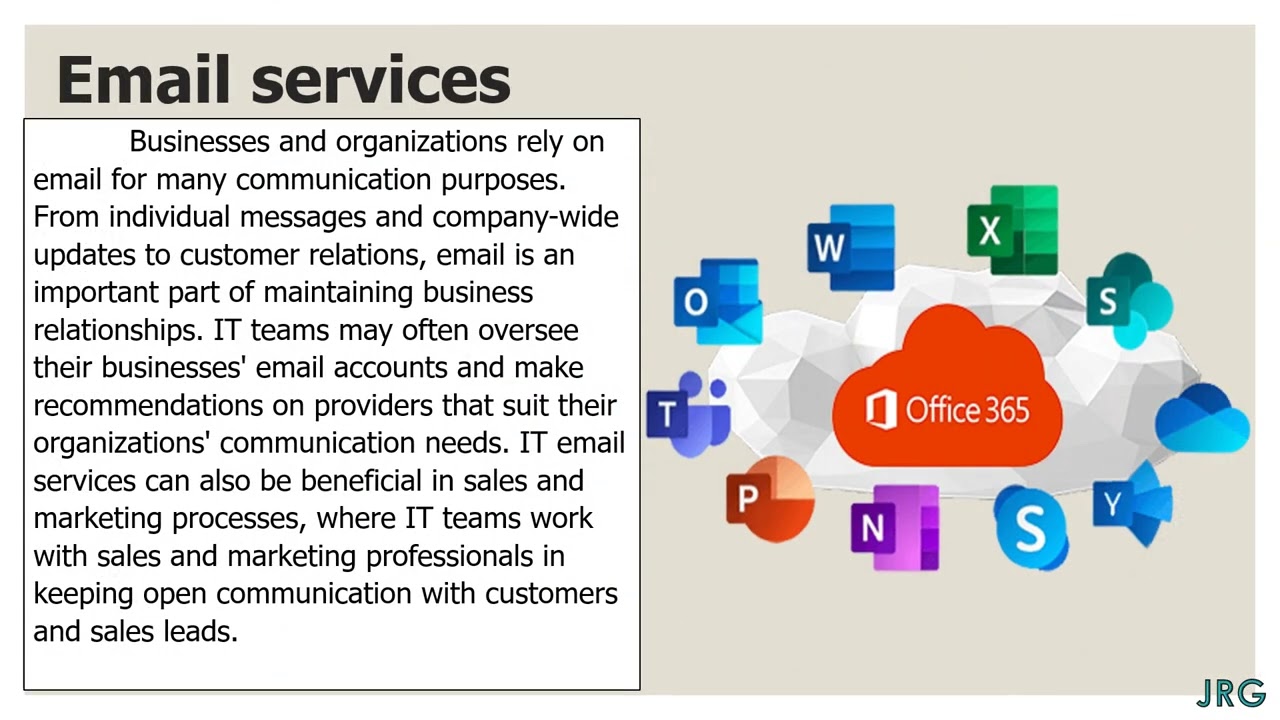 Email services

Businesses and organizations rely on email for many communication purposes. From individual messages and company-wide updates to customer relations, email is an important part of maintaining business relationships. IT teams may often oversee their businesses' email accounts and make recommendations on providers that suit their organizations' communication needs. IT email services can also be beneficial in sales and marketing processes, where IT teams work with sales and marketing professionals in keeping open communication with customers and sales leads.

W
X
O
S
T
Office 365
P
N
S
Y

JRG